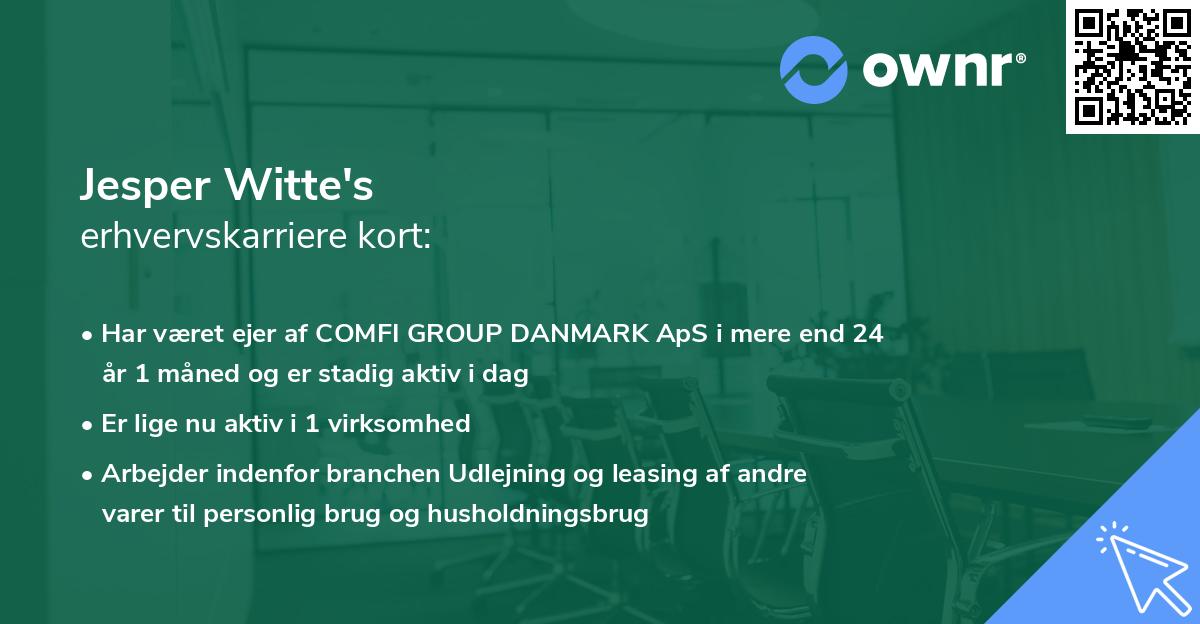 ownr®

Jesper Witte's
erhvervskarriere kort:

• Har været ejer af COMFI GROUP DANMARK ApS i mere end 24 år 1 måned og er stadig aktiv i dag
• Er lige nu aktiv i 1 virksomhed
• Arbejder indenfor branchen Udlejning og leasing af andre varer til personlig brug og husholdningsbrug